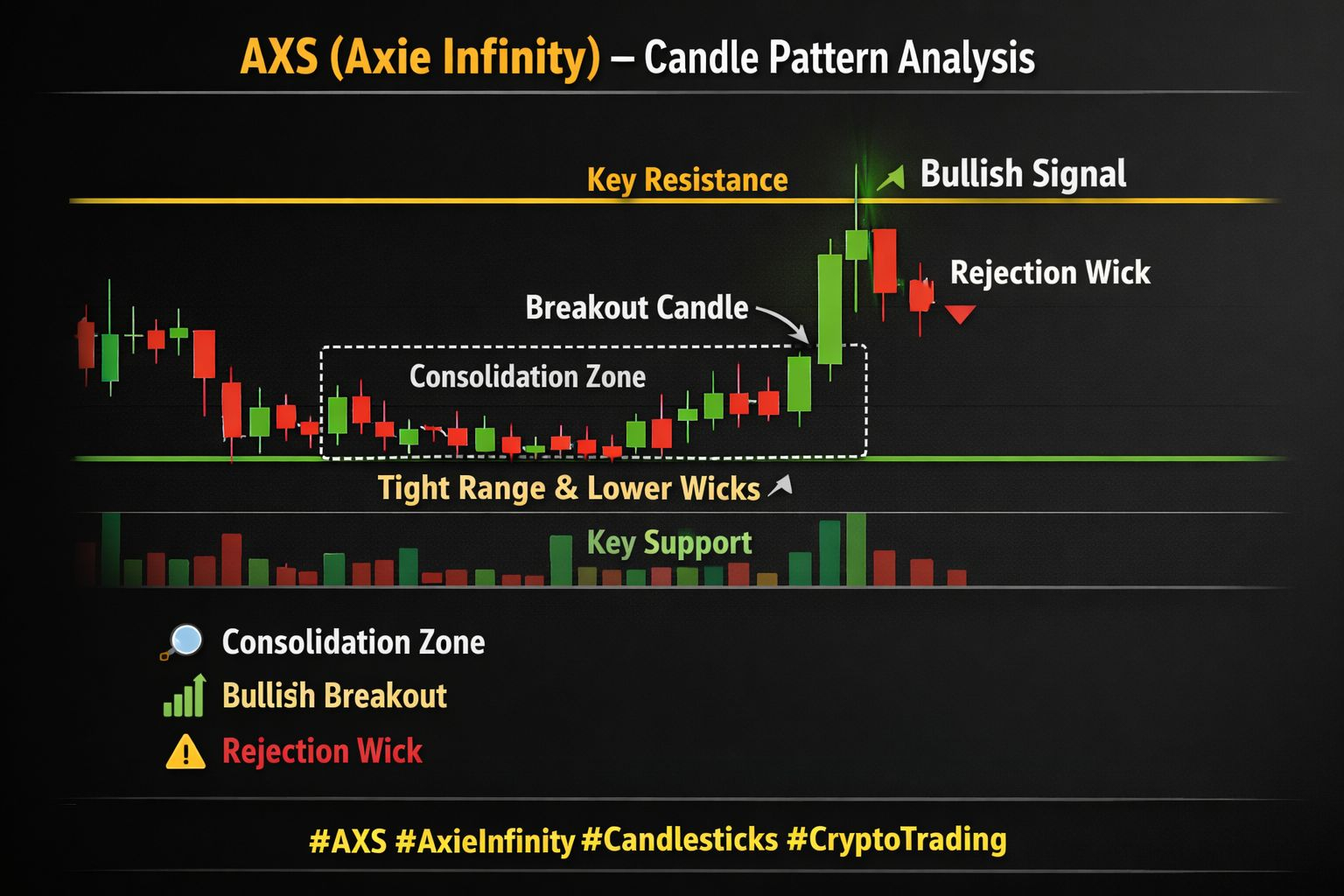 AXS (Axie Infinity) – Candle Pattern Analysis

Key Resistance

Bullish Signal

Rejection Wick

Breakout Candle

Consolidation Zone

Tight Range & Lower Wicks

Key Support

Consolidation Zone

Bullish Breakout

Rejection Wick

#AXS #AxieInfinity #Candlesticks #CryptoTrading